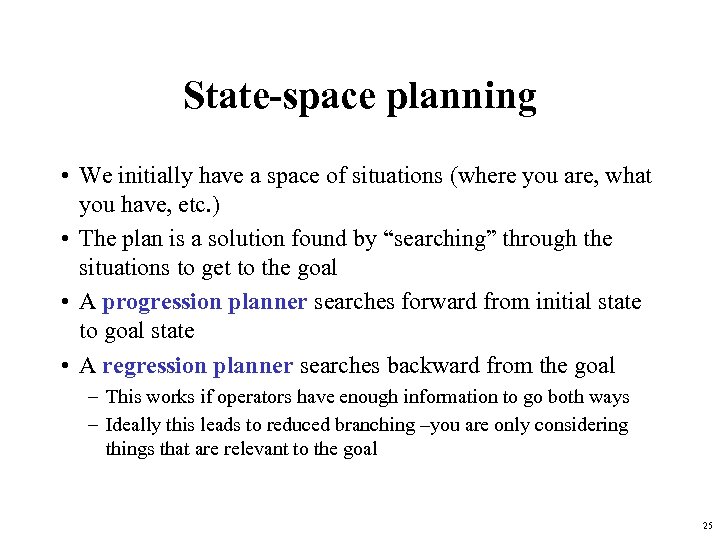 State-space planning

• We initially have a space of situations (where you are, what you have, etc.)

• The plan is a solution found by “searching” through the situations to get to the goal

• A progression planner searches forward from initial state to goal state

• A regression planner searches backward from the goal

– This works if operators have enough information to go both ways

– Ideally this leads to reduced branching –you are only considering things that are relevant to the goal

25